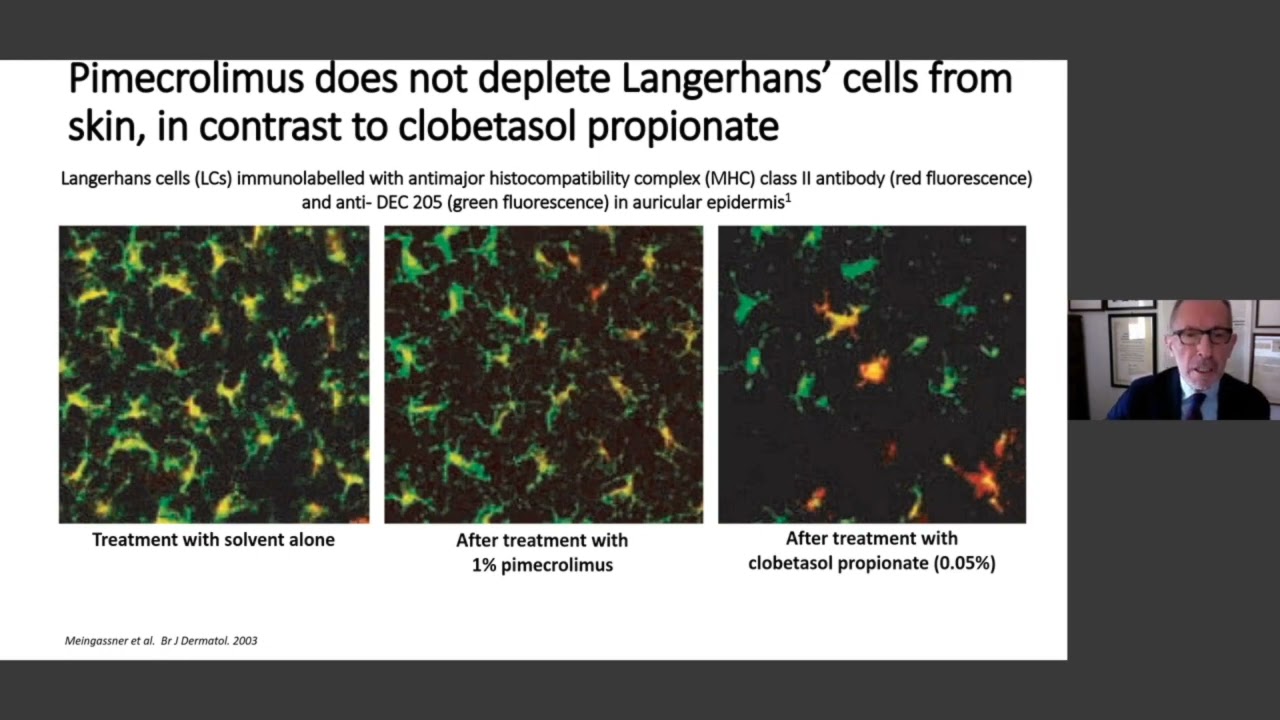 Pimecrolimus does not deplete Langerhans' cells from skin, in contrast to clobetasol propionate

Langerhans cells (LCs) immunolabelled with antimajor histocompatibility complex (MHC) class II antibody (red fluorescence) and anti- DEC 205 (green fluorescence) in auricular epidermis$^{1}$

Treatment with solvent alone

After treatment with
1% pimecrolimus

After treatment with
clobetasol propionate (0.05%)

Meingassner et al. Br J Dermatol. 2003